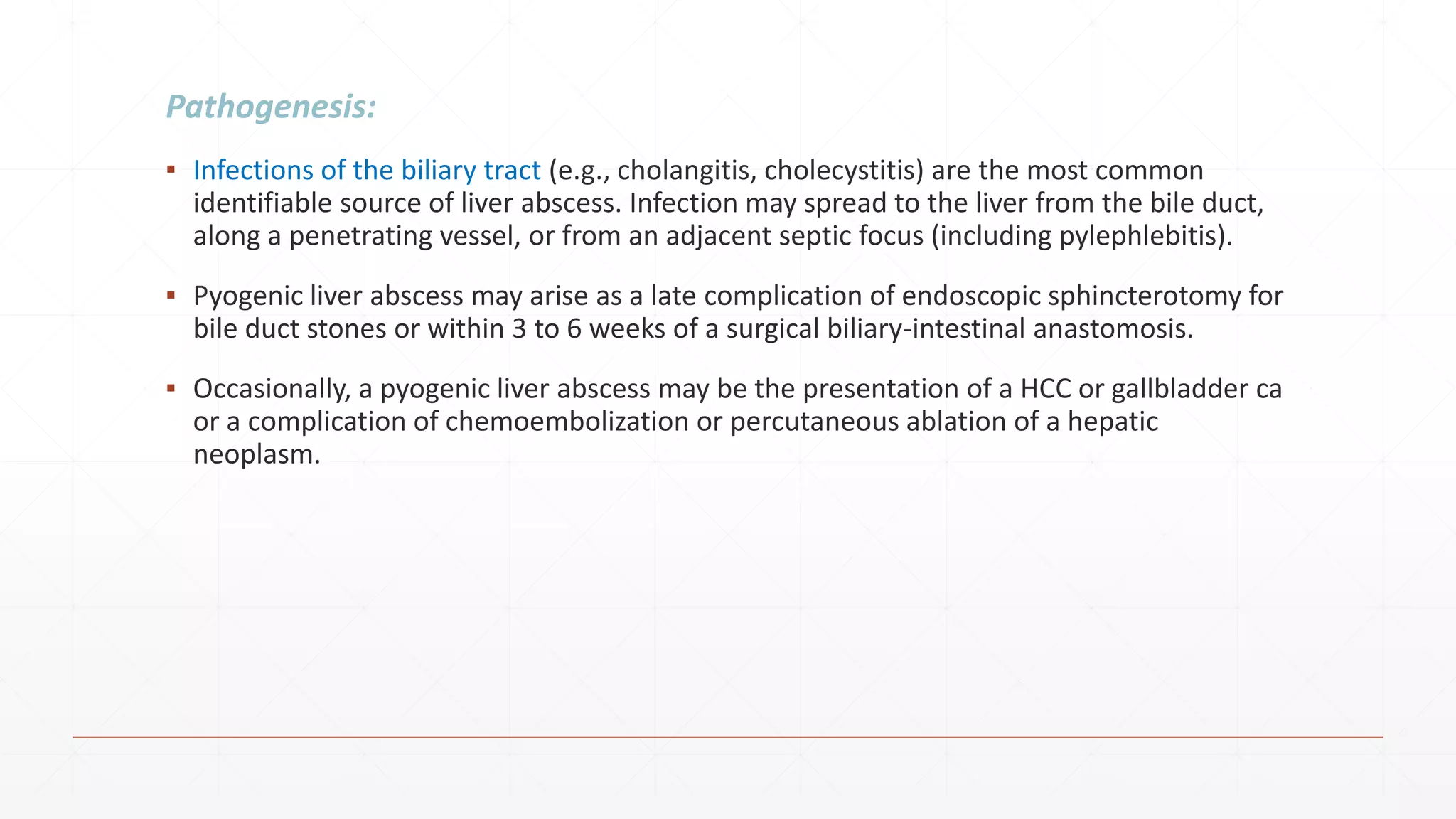 Pathogenesis:

▪ Infections of the biliary tract (e.g., cholangitis, cholecystitis) are the most common identifiable source of liver abscess. Infection may spread to the liver from the bile duct, along a penetrating vessel, or from an adjacent septic focus (including pylephlebitis).

▪ Pyogenic liver abscess may arise as a late complication of endoscopic sphincterotomy for bile duct stones or within 3 to 6 weeks of a surgical biliary-intestinal anastomosis.

▪ Occasionally, a pyogenic liver abscess may be the presentation of a HCC or gallbladder ca or a complication of chemoembolization or percutaneous ablation of a hepatic neoplasm.